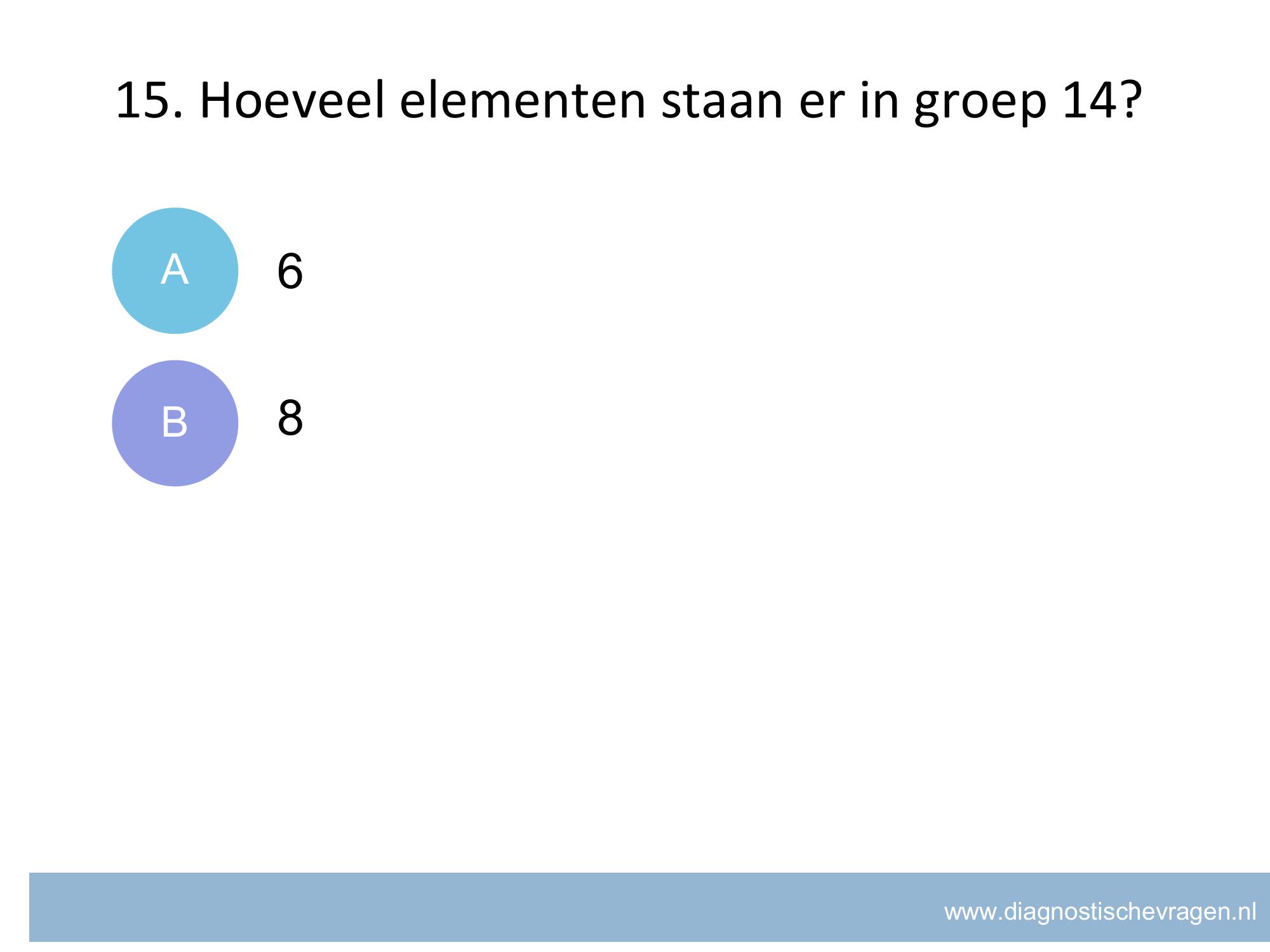 15. Hoeveel elementen staan er in groep 14?

A 6

B 8

www.diagnostischevragen.nl